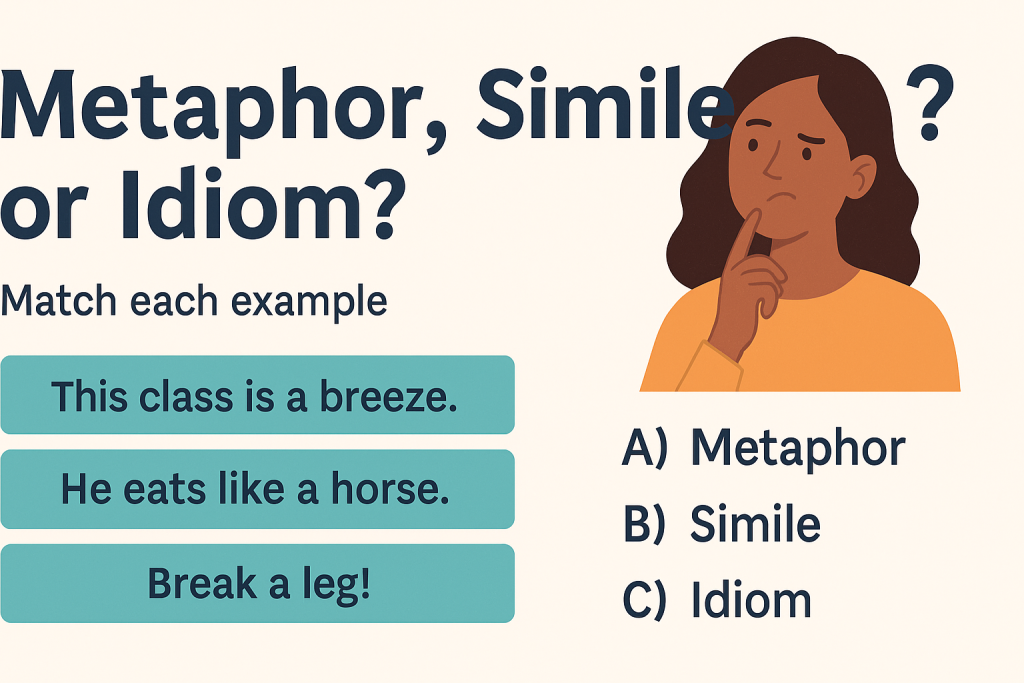 Metaphor, Simile ?
or Idiom?

Match each example

This class is a breeze.

He eats like a horse.

Break a leg!

A) Metaphor

B) Simile

C) Idiom